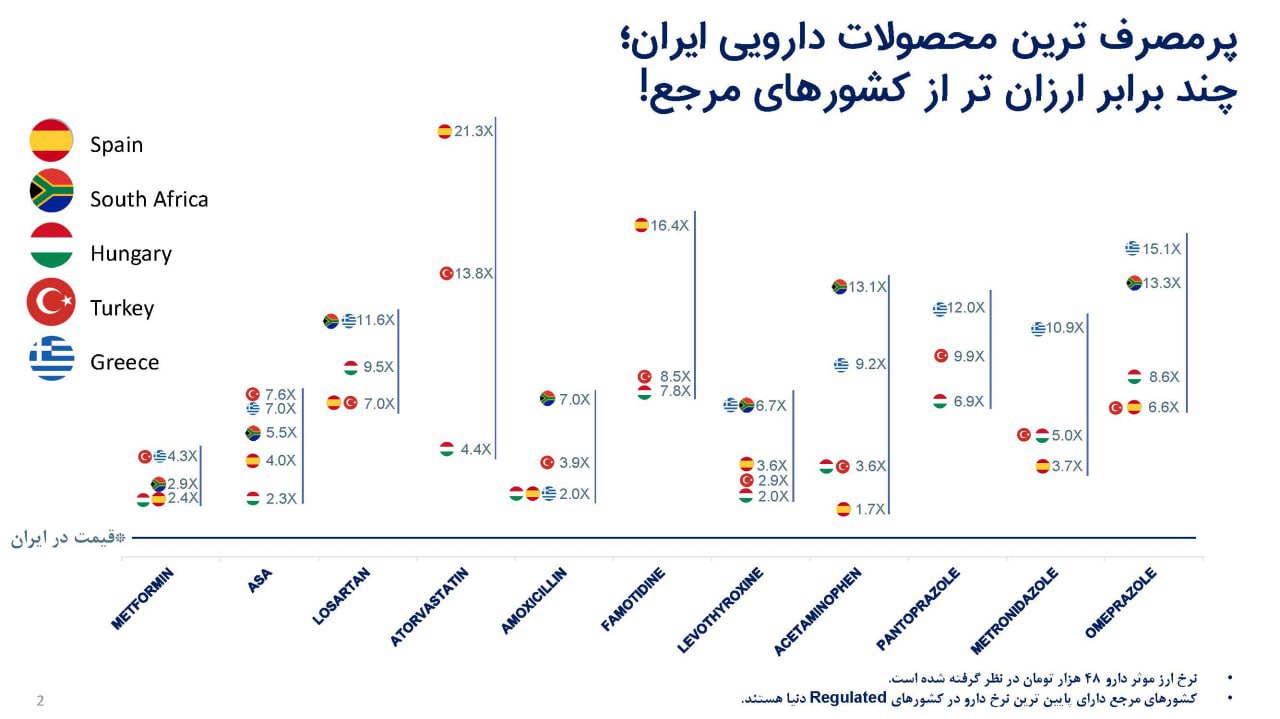 پرمصرف ترین محصولات دارویی ایران؛
چند برابر ارزان تر از کشورهای مرجع!

Spain
South Africa
Hungary
Turkey
Greece

4.3X
2.9X
2.4X

7.6X
7.0X
5.5X
4.0X
2.3X

11.6X
9.5X
7.0X

21.3X
13.8X
4.4X

7.0X
3.9X
2.0X

16.4X
8.5X
7.8X

6.7X
3.6X
2.9X
2.0X

13.1X
9.2X
3.6X
1.7X

12.0X
9.9X
6.9X

10.9X
5.0X
3.7X

15.1X
13.3X
8.6X
6.6X

*قیمت در ایران

METFORMIN
ASA
LOSARTAN
ATORVASTATIN
AMOXICILLIN
FAMOTIDINE
LEVOTHYROXINE
ACETAMINOPHEN
PANTOPRAZOLE
METRONIDAZOLE
OMEPRAZOLE

• نرخ ارز موثر دارو ۴۸ هزار تومان در نظر گرفته شده است.
• کشورهای مرجع دارای پایین ترین نرخ دارو در کشورهای Regulated دنیا هستند.

2